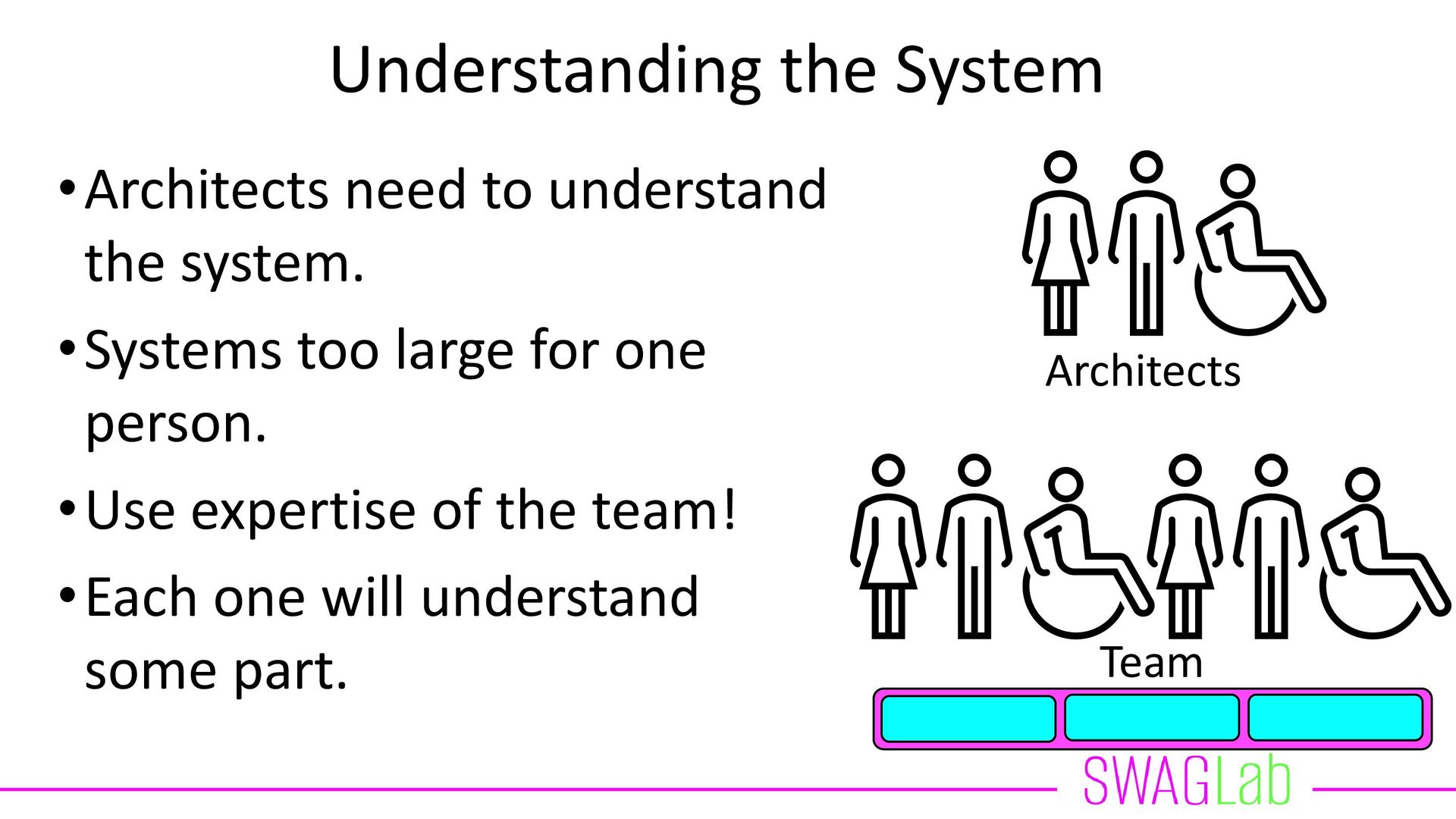 Understanding the System

• Architects need to understand the system.

• Systems too large for one person.

• Use expertise of the team!

• Each one will understand some part.

Architects

Team

SWAGLab